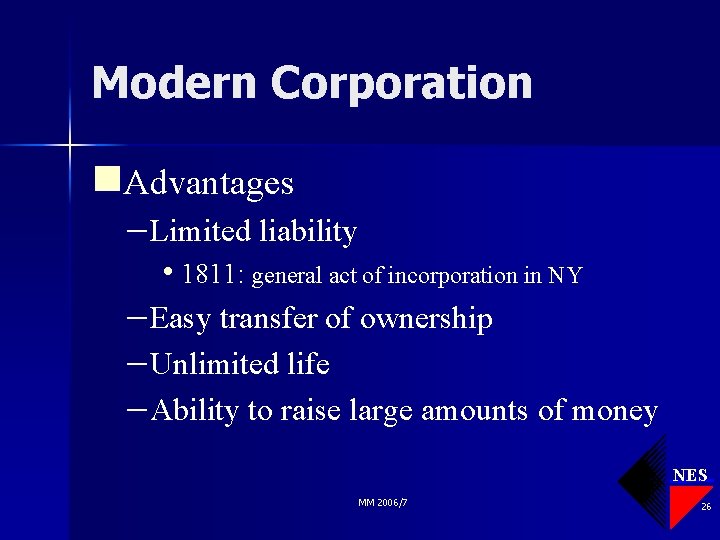 Modern Corporation

Advantages

– Limited liability

• 1811: general act of incorporation in NY

– Easy transfer of ownership

– Unlimited life

– Ability to raise large amounts of money

MM 2006/7

NES

26